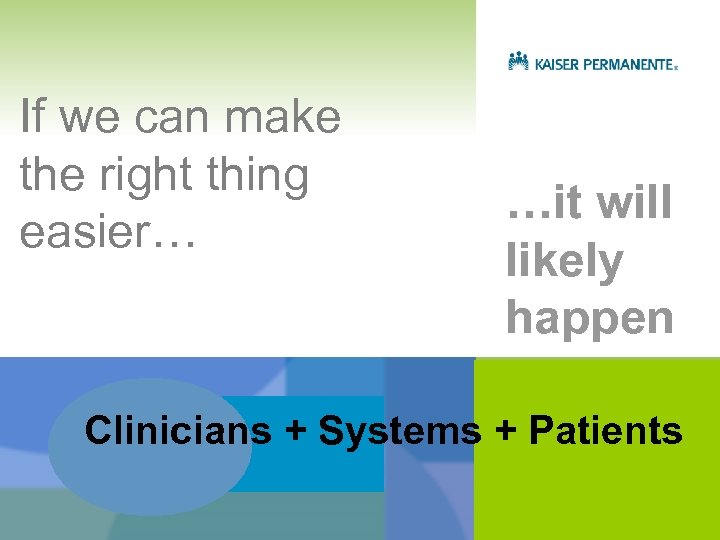 KAISER PERMANENTE®

If we can make the right thing easier…

…it will likely happen

Clinicians + Systems + Patients